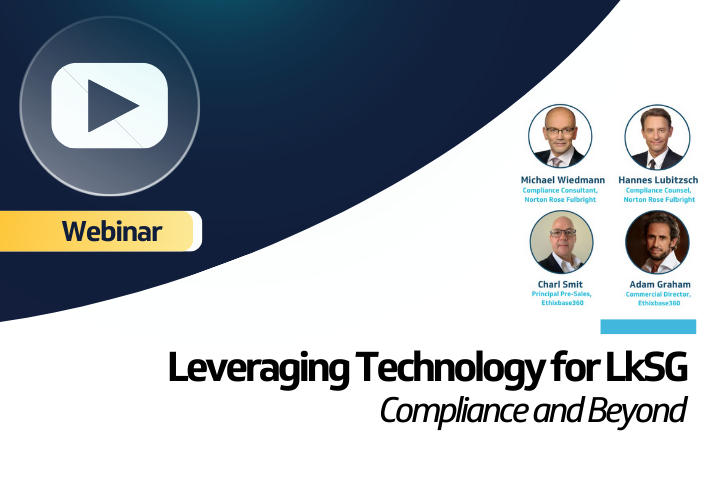 Webinar

Michael Wiedmann
Compliance Consultant, Norton Rose Fulbright

Hannes Lubitzsch
Compliance Counsel, Norton Rose Fulbright

Charl Smit
Principal Pre-Sales, Ethixbase360

Adam Graham
Commercial Director, Ethixbase360

Leveraging Technology for LkSG
Compliance and Beyond